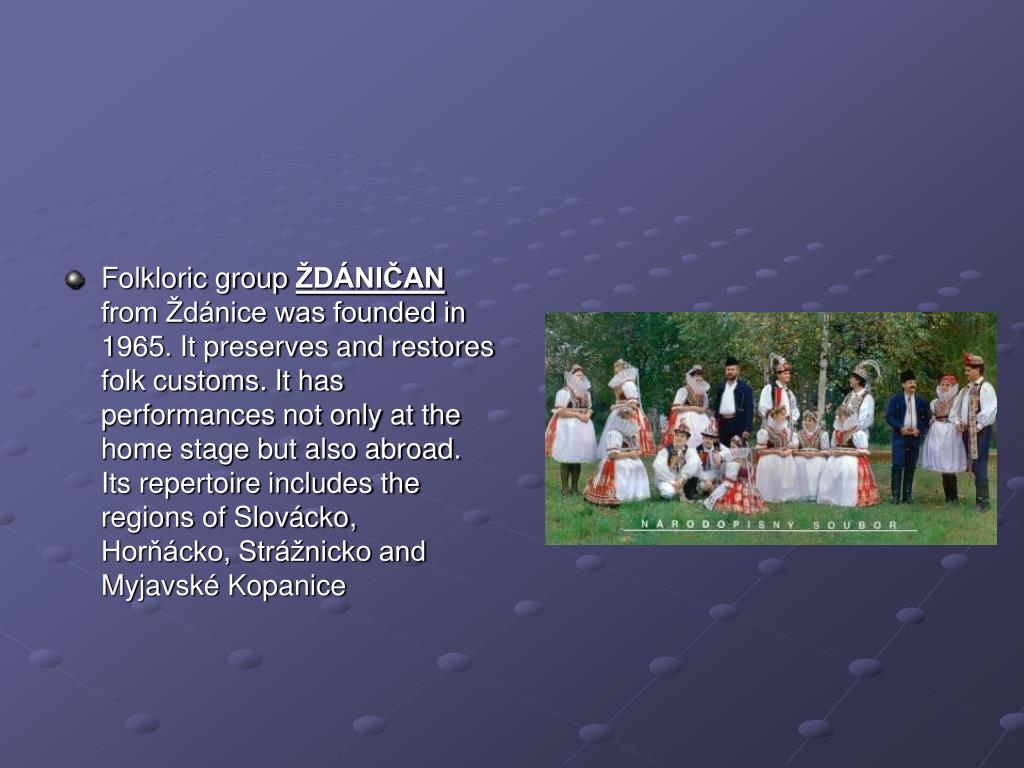 Folkloric group ŽDÁNIČAN from Ždánice was founded in 1965. It preserves and restores folk customs. It has performances not only at the home stage but also abroad. Its repertoire includes the regions of Slovácko, Horňácko, Strážnicko and Myjavské Kopanice

NÁRODOPISNÝ SOUBOR